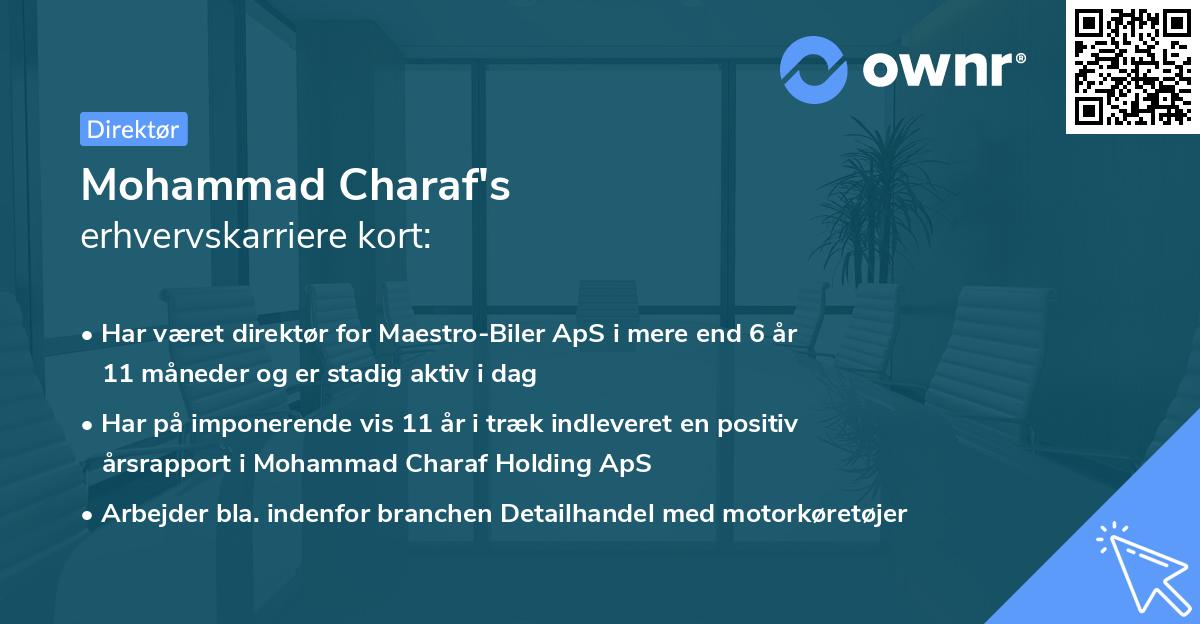 ownr®

Direktør

Mohammad Charaf's
erhvervskarriere kort:

• Har været direktør for Maestro-Biler ApS i mere end 6 år 11 måneder og er stadig aktiv i dag

• Har på imponerende vis 11 år i træk indleveret en positiv årsrapport i Mohammad Charaf Holding ApS

• Arbejder bla. indenfor branchen Detailhandel med motorkøretøjer